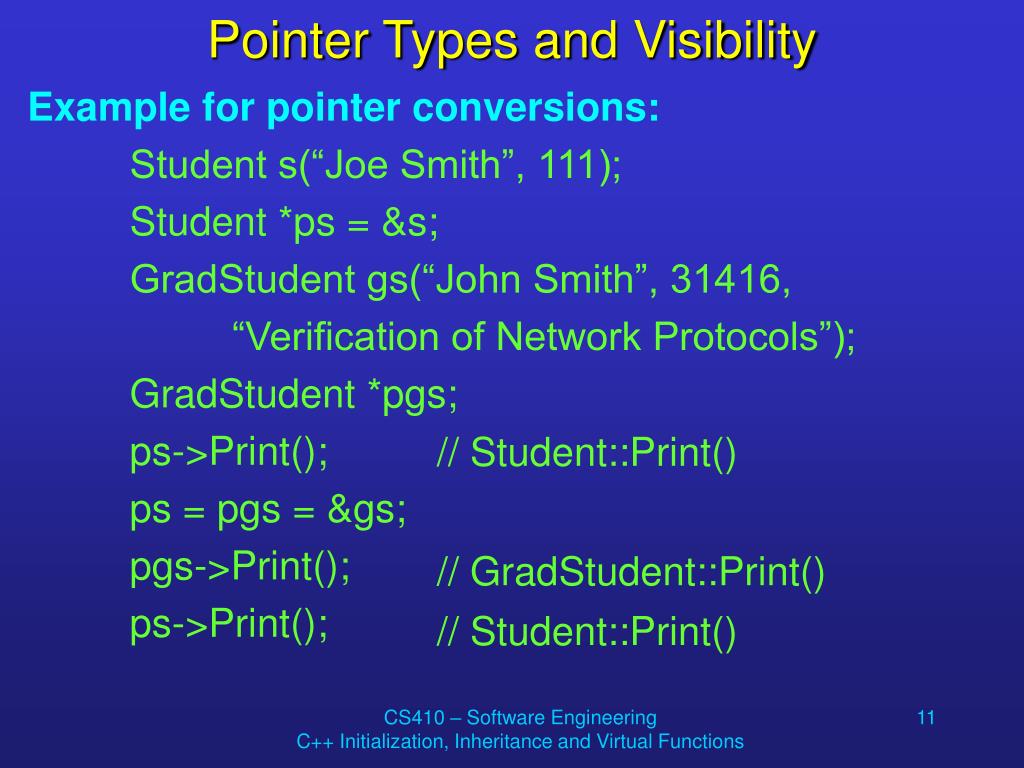 Pointer Types and Visibility

Example for pointer conversions:

Student s(“Joe Smith”, 111);
Student *ps = &s;
GradStudent gs(“John Smith”, 31416,
“Verification of Network Protocols”);
GradStudent *pgs;
ps->Print(); // Student::Print()
ps = pgs = &gs;
pgs->Print(); // GradStudent::Print()
ps->Print(); // Student::Print()

CS410 – Software Engineering
C++ Initialization, Inheritance and Virtual Functions

11